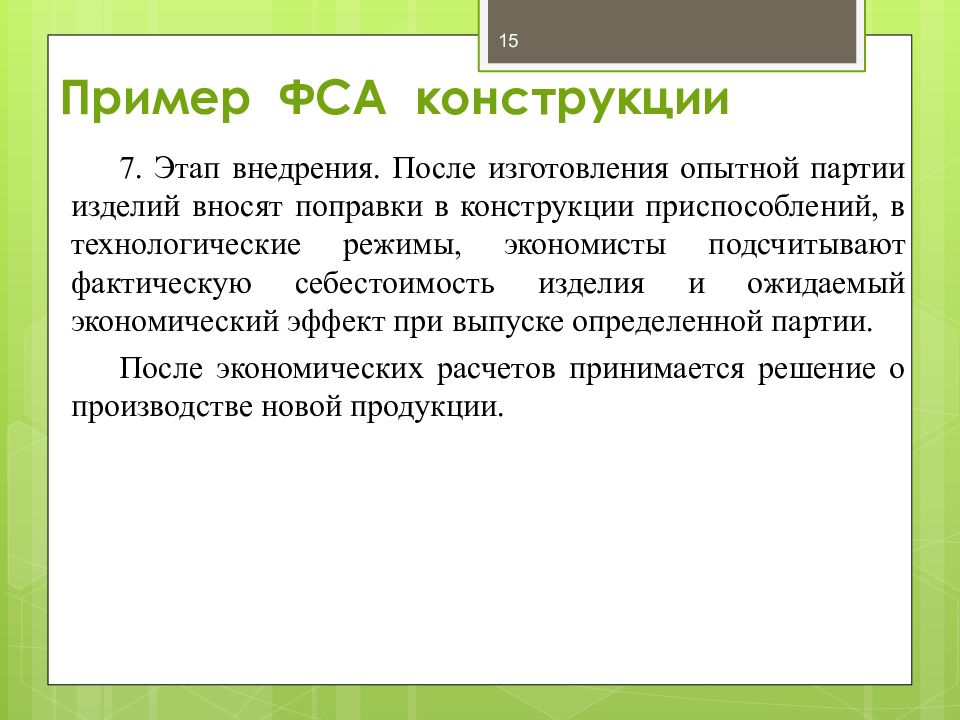 15

Пример ФСА конструкции

7. Этап внедрения. После изготовления опытной партии изделий вносят поправки в конструкции приспособлений, в технологические режимы, экономисты подсчитывают фактическую себестоимость изделия и ожидаемый экономический эффект при выпуске определенной партии.

После экономических расчетов принимается решение о производстве новой продукции.